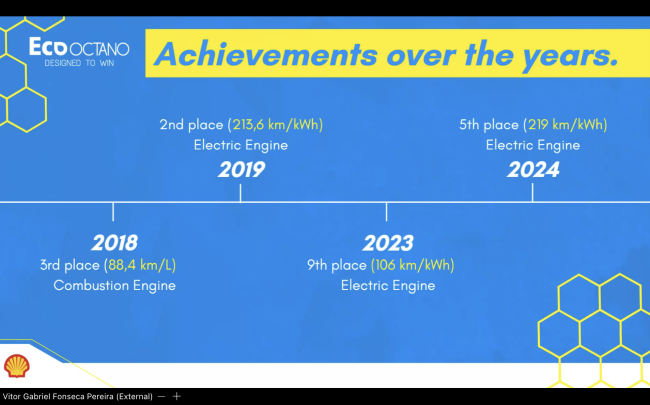 ECO OCTANO
DESIGNED TO WIN

Achievements over the years.

2nd place (213,6 km/kWh)
Electric Engine
2019

5th place (219 km/kWh)
Electric Engine
2024

2018
3rd place (88,4 km/L)
Combustion Engine

2023
9th place (106 km/kWh)
Electric Engine

Vitor Gabriel Fonseca Pereira (External) — +